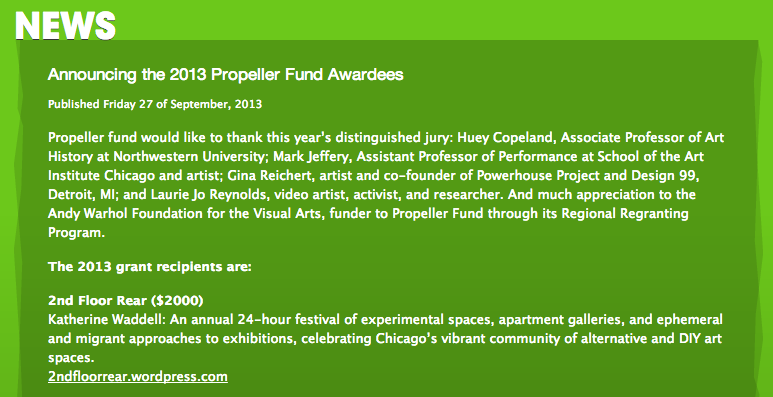 NEWS

Announcing the 2013 Propeller Fund Awardees

Published Friday 27 of September, 2013

Propeller fund would like to thank this year's distinguished jury: Huey Copeland, Associate Professor of Art History at Northwestern University; Mark Jeffery, Assistant Professor of Performance at School of the Art Institute Chicago and artist; Gina Reichert, artist and co-founder of Powerhouse Project and Design 99, Detroit, MI; and Laurie Jo Reynolds, video artist, activist, and researcher. And much appreciation to the Andy Warhol Foundation for the Visual Arts, funder to Propeller Fund through its Regional Regranting Program.

The 2013 grant recipients are:

2nd Floor Rear ($2000)
Katherine Waddell: An annual 24-hour festival of experimental spaces, apartment galleries, and ephemeral and migrant approaches to exhibitions, celebrating Chicago's vibrant community of alternative and DIY art spaces.
2ndfloorrear.wordpress.com